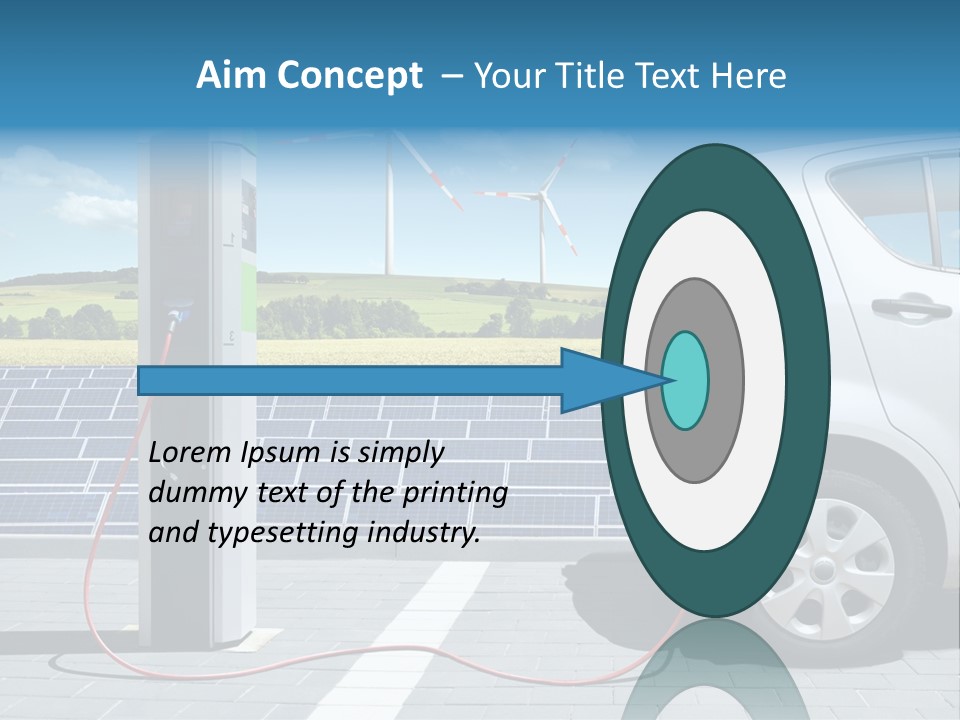 Aim Concept – Your Title Text Here

Lorem Ipsum is simply dummy text of the printing and typesetting industry.